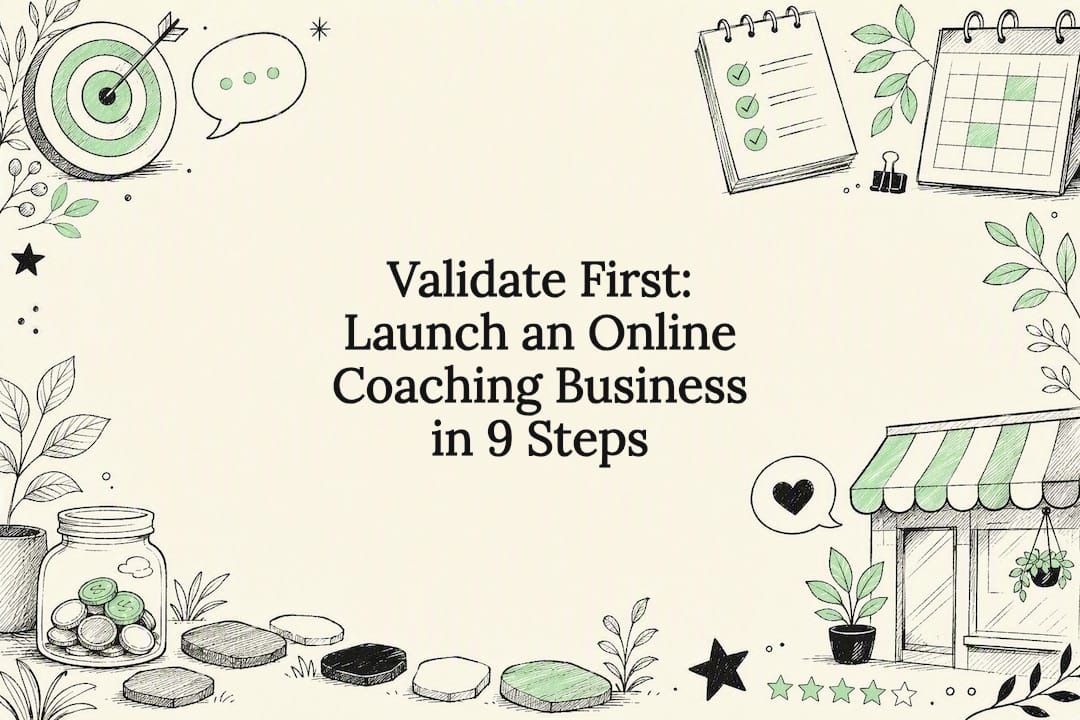 Validate First:
Launch an Online
Coaching Business
in 9 Steps